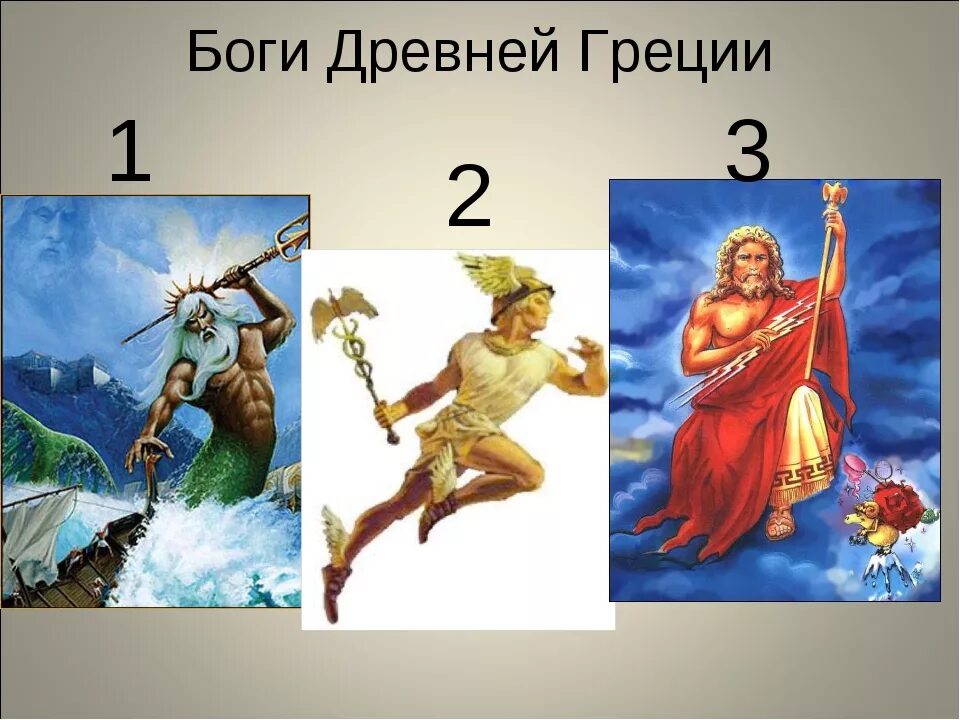 Боги Древней Греции

1

2

3